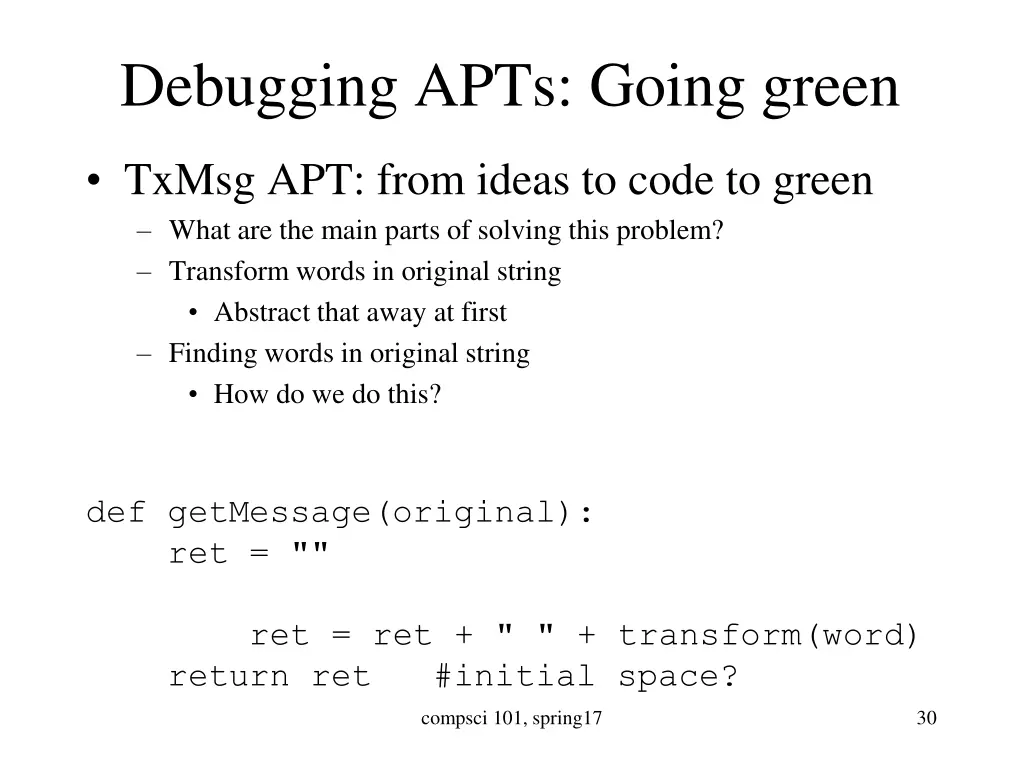 Debugging APTs: Going green

• TxMsg APT: from ideas to code to green
– What are the main parts of solving this problem?
– Transform words in original string
• Abstract that away at first
– Finding words in original string
• How do we do this?

def getMessage(original):
    ret = ""

        ret = ret + " " + transform(word)
    return ret   #initial space?

compsci 101, spring17

30